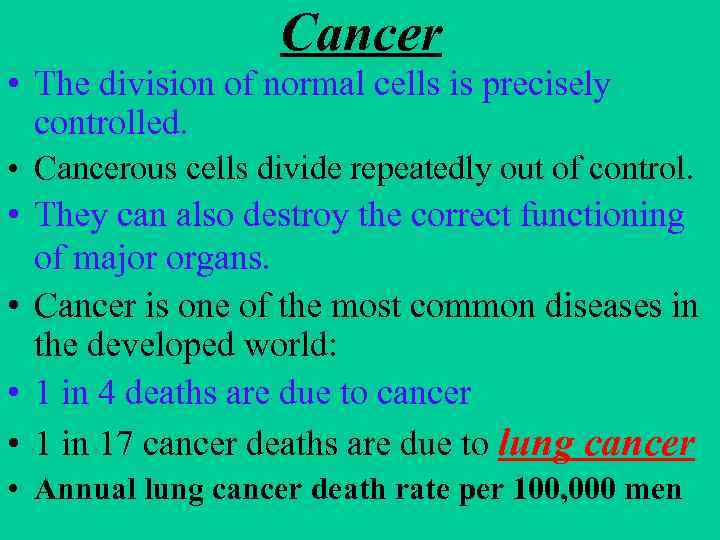 Cancer

• The division of normal cells is precisely controlled.

• Cancerous cells divide repeatedly out of control.

• They can also destroy the correct functioning of major organs.

• Cancer is one of the most common diseases in the developed world:

• 1 in 4 deaths are due to cancer

• 1 in 17 cancer deaths are due to lung cancer

• Annual lung cancer death rate per 100,000 men